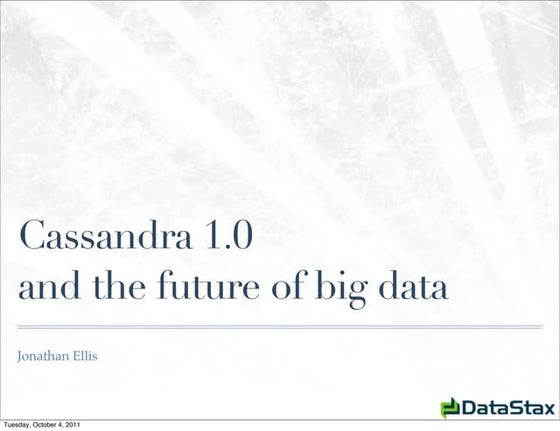 Cassandra 1.0
and the future of big data

Jonathan Ellis

DataStax

Tuesday, October 4, 2011